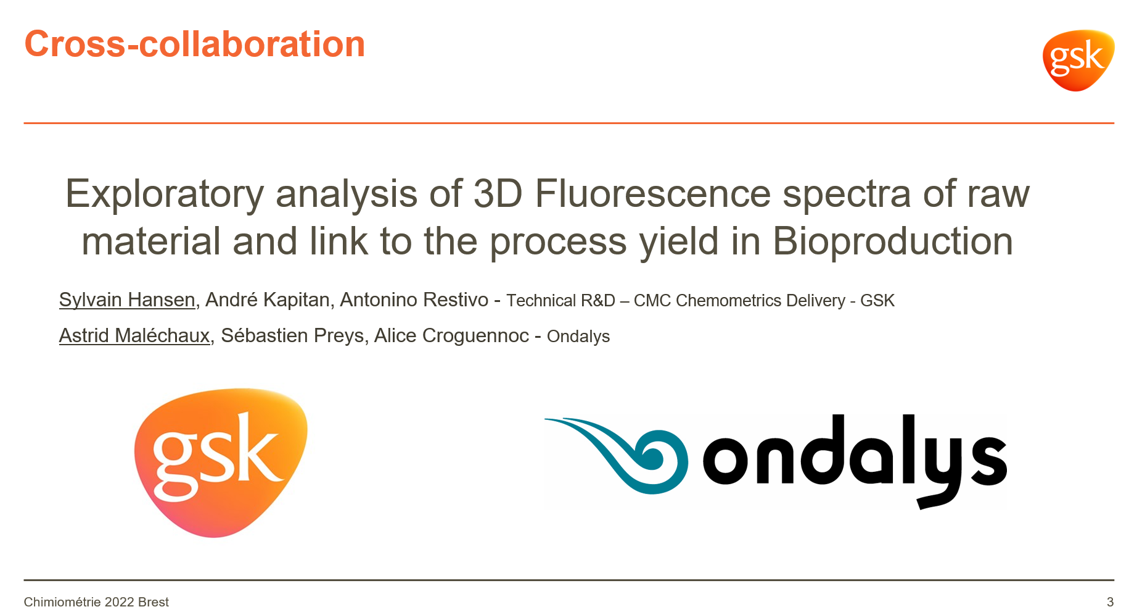 Cross-collaboration

gsk

Exploratory analysis of 3D Fluorescence spectra of raw material and link to the process yield in Bioproduction

Sylvain Hansen, André Kapitan, Antonino Restivo - Technical R&D – CMC Chemometrics Delivery - GSK

Astrid Maléchaux, Sébastien Preys, Alice Croguennoc - Ondalys

gsk

ondalys

Chimiométrie 2022 Brest

3